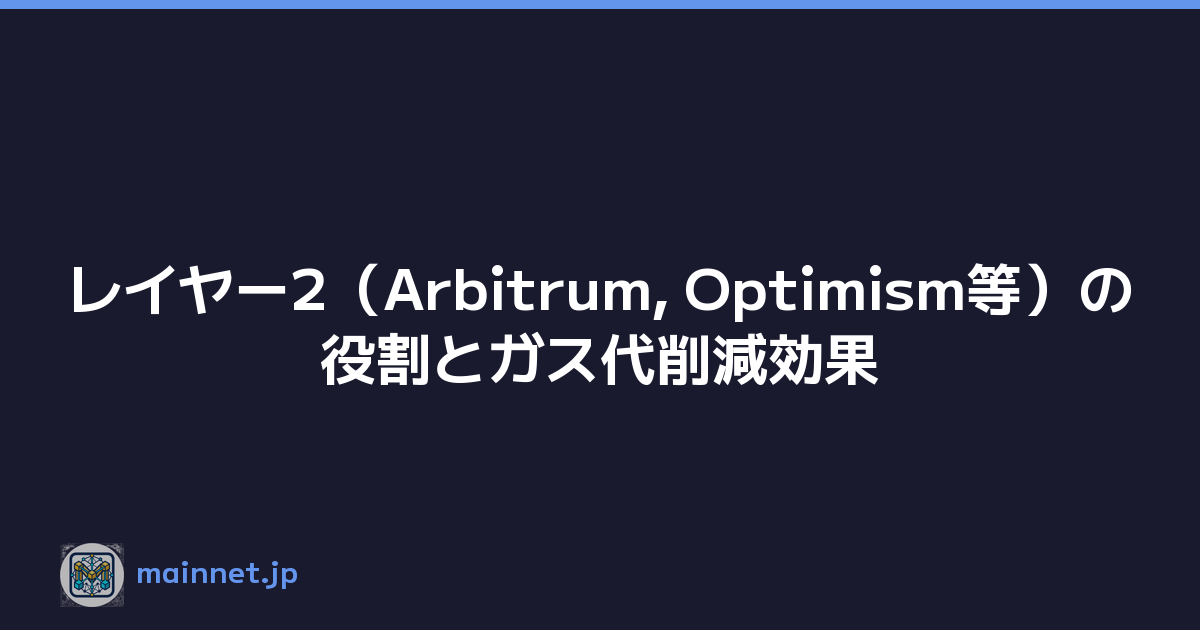 レイヤー2（Arbitrum, Optimism等）の役割とガス代削減効果

mainnet.jp